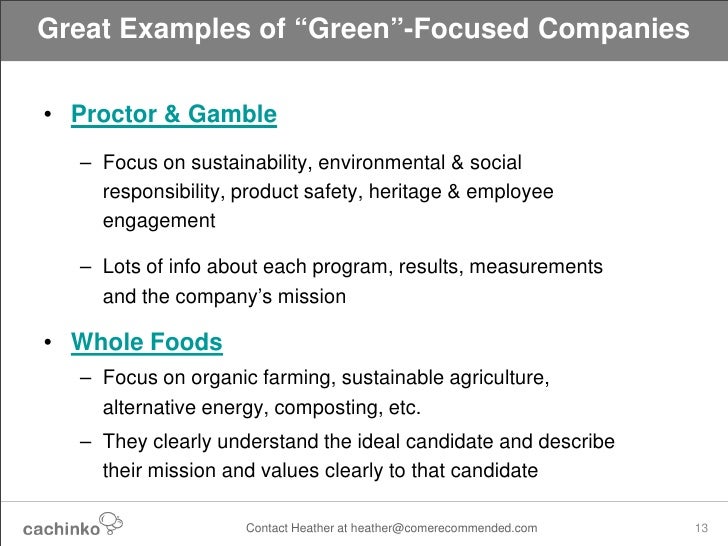 Great Examples of “Green”-Focused Companies

• Proctor & Gamble

– Focus on sustainability, environmental & social responsibility, product safety, heritage & employee engagement

– Lots of info about each program, results, measurements and the company’s mission

• Whole Foods

– Focus on organic farming, sustainable agriculture, alternative energy, composting, etc.

– They clearly understand the ideal candidate and describe their mission and values clearly to that candidate

cachinko

Contact Heather at heather@comerecommended.com

13